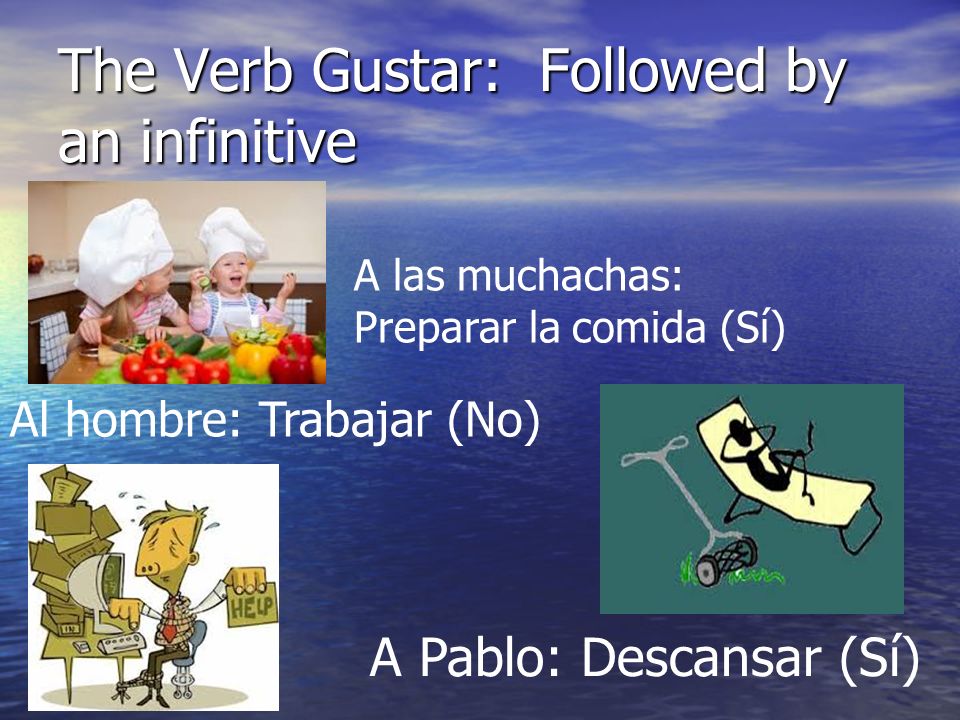 The Verb Gustar: Followed by an infinitive

A las muchachas: Preparar la comida (Sí)

Al hombre: Trabajar (No)

HELP

A Pablo: Descansar (Sí)